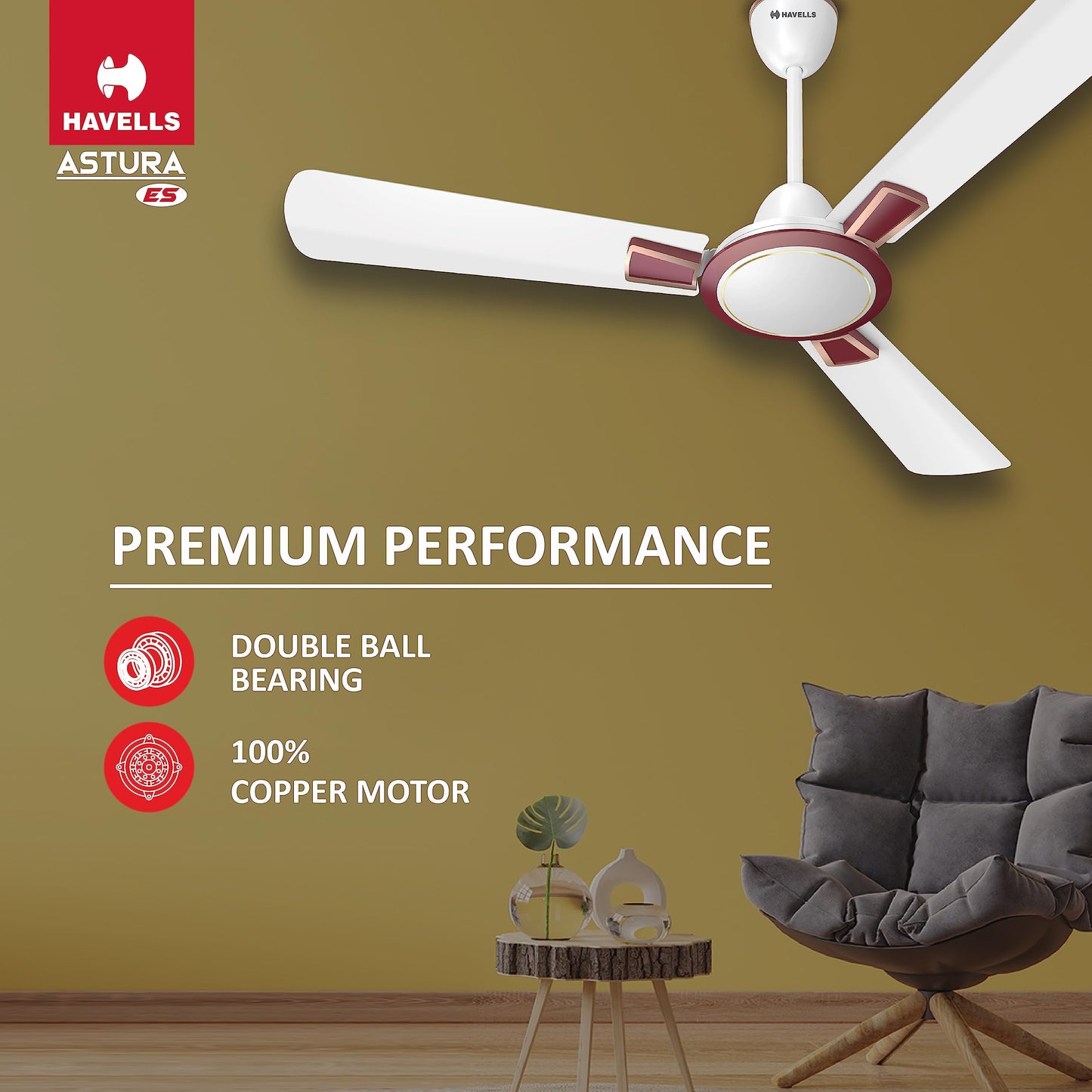 HAVELLS
ASTURA
ES

HAVELLS

PREMIUM PERFORMANCE

DOUBLE BALL BEARING

100% COPPER MOTOR